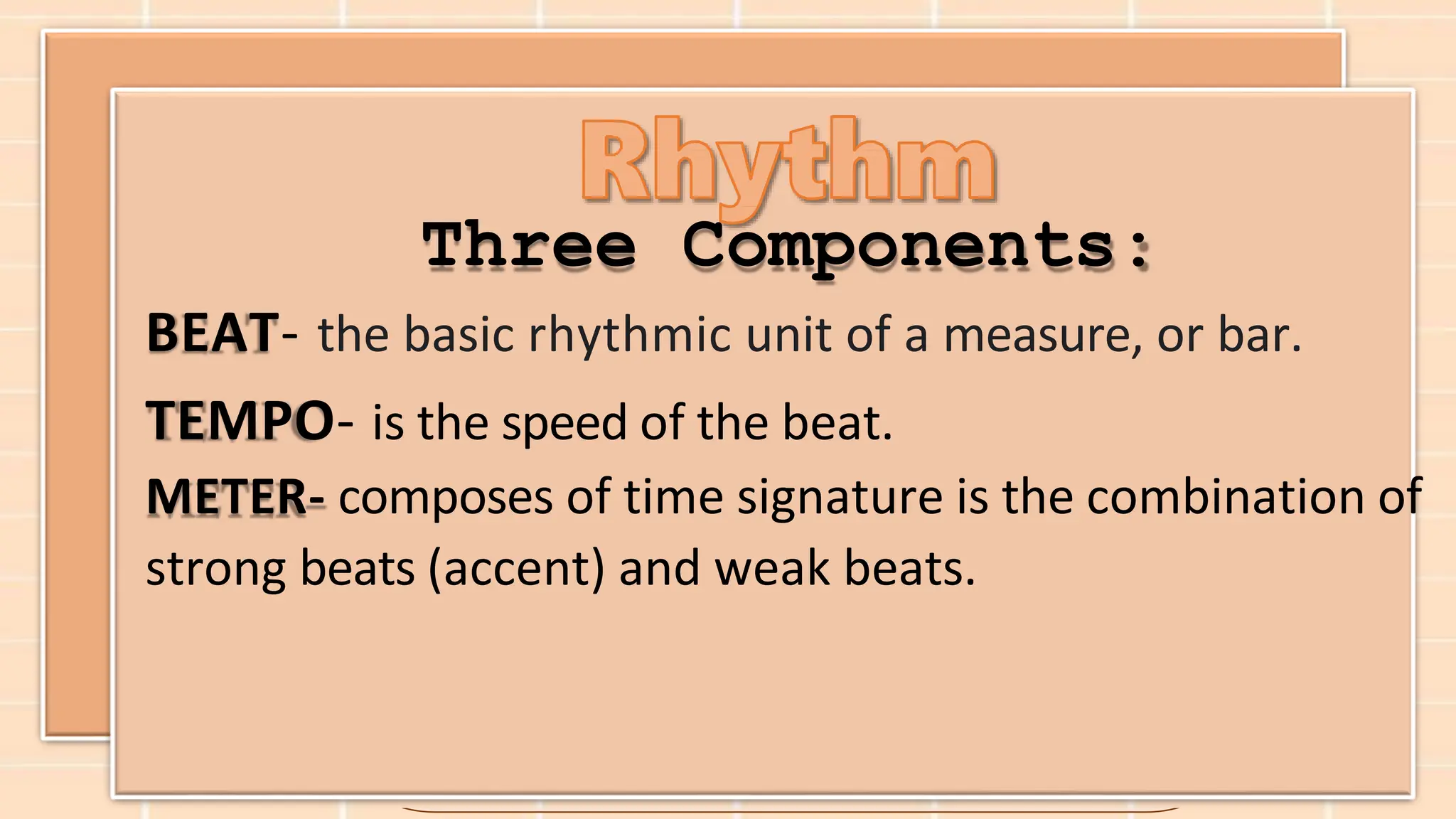 Rhythm

Three Components:

BEAT- the basic rhythmic unit of a measure, or bar.

TEMPO- is the speed of the beat.

METER- composes of time signature is the combination of strong beats (accent) and weak beats.